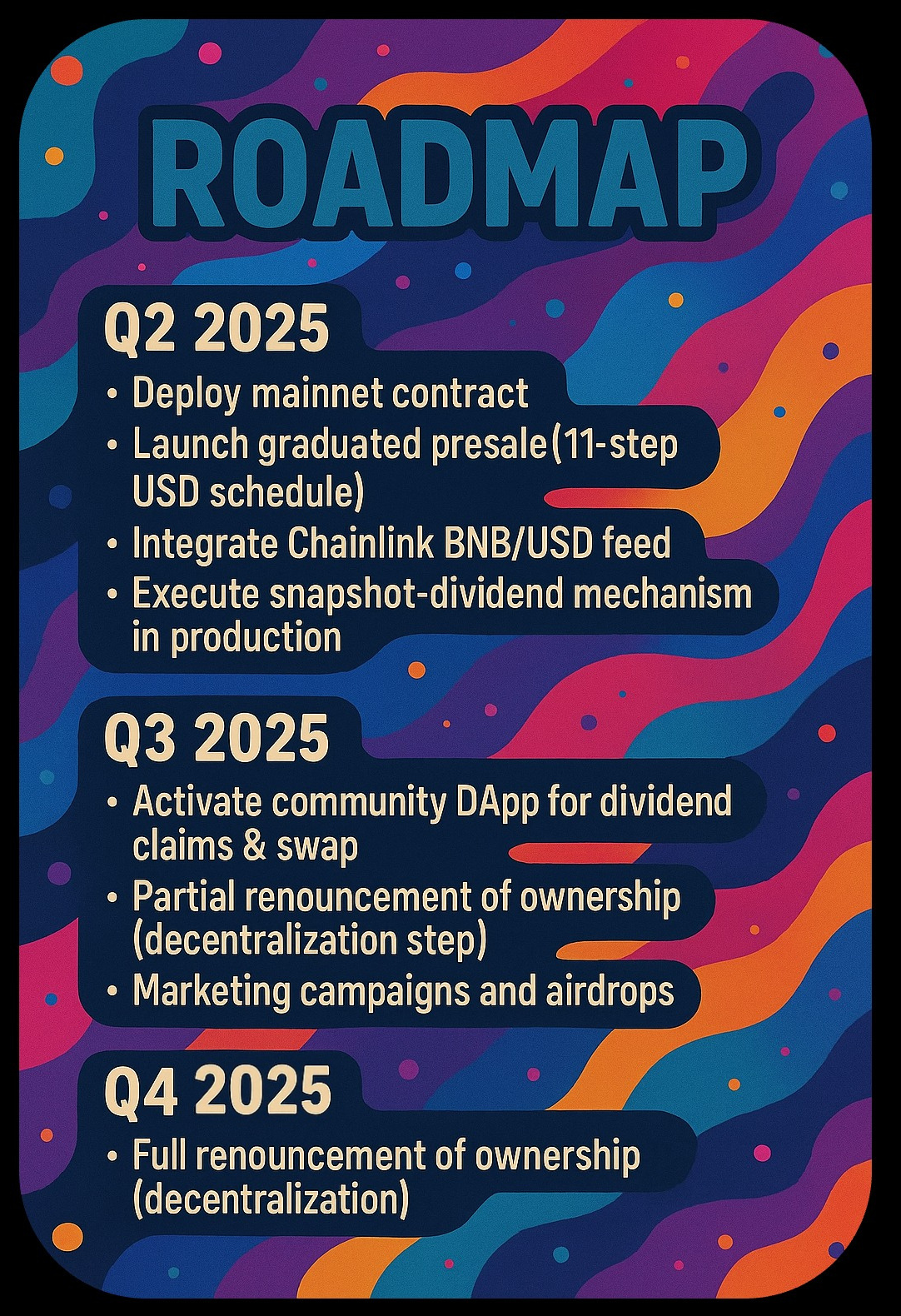 ROADMAP

Q2 2025
• Deploy mainnet contract
• Launch graduated presale(11-step USD schedule)
• Integrate Chainlink BNB/USD feed
• Execute snapshot-dividend mechanism in production

Q3 2025
• Activate community DApp for dividend claims & swap
• Partial renouncement of ownership (decentralization step)
• Marketing campaigns and airdrops

Q4 2025
• Full renouncement of ownership (decentralization)